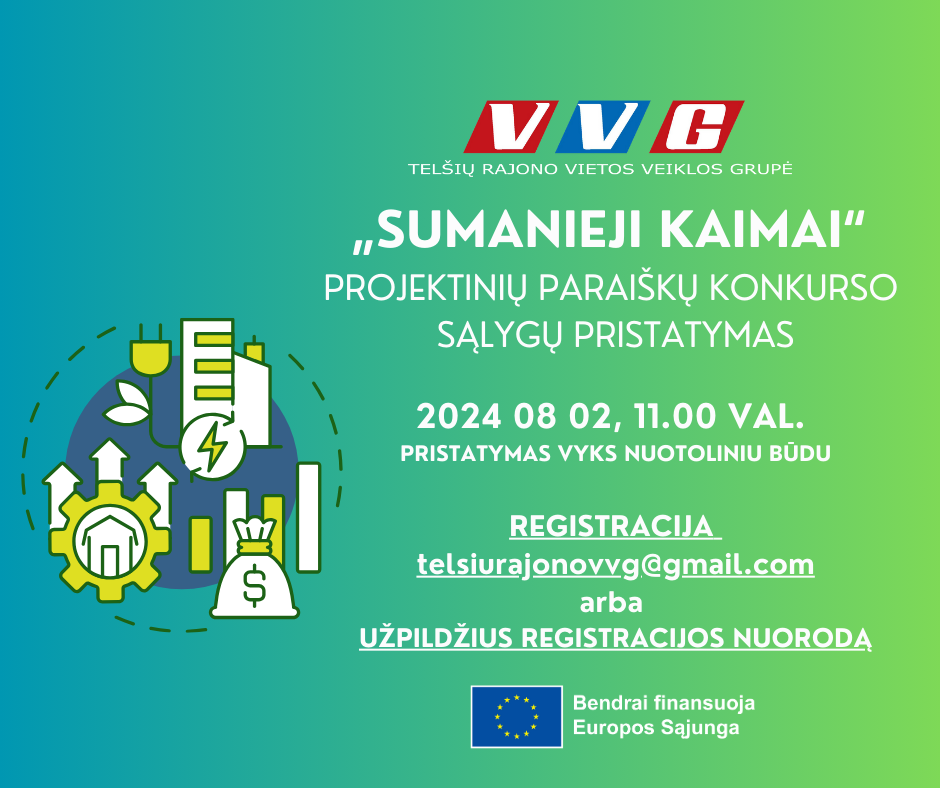 VVG
TELŠIŲ RAJONO VIETOS VEIKLOS GRUPĖ

„SUMANIEJI KAIMAI“
PROJEKTINIŲ PARAIŠKŲ KONKURSO SĄLYGŲ PRISTATYMAS

2024 08 02, 11.00 VAL.
PRISTATYMAS VYKS NUOTOLINIU BŪDU

REGISTRACIJA
telsiurajonovvg@gmail.com
arba
UŽPILDŽIUS REGISTRACIJOS NUORODĄ

$
Bendrai finansuoja Europos Sąjunga